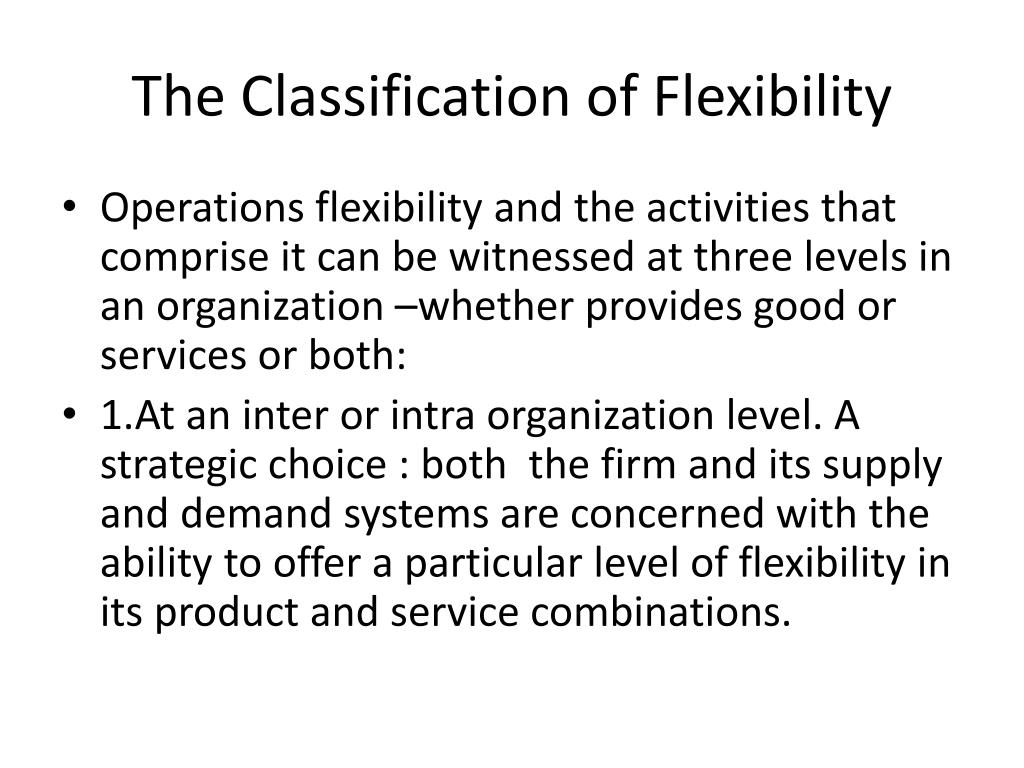 The Classification of Flexibility

• Operations flexibility and the activities that comprise it can be witnessed at three levels in an organization –whether provides good or services or both:

• 1.At an inter or intra organization level. A strategic choice : both the firm and its supply and demand systems are concerned with the ability to offer a particular level of flexibility in its product and service combinations.